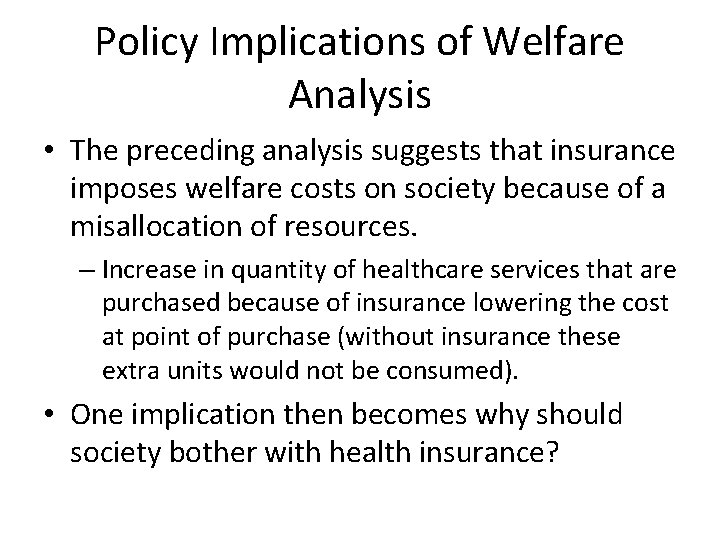 Policy Implications of Welfare Analysis

• The preceding analysis suggests that insurance imposes welfare costs on society because of a misallocation of resources.

– Increase in quantity of healthcare services that are purchased because of insurance lowering the cost at point of purchase (without insurance these extra units would not be consumed).

• One implication then becomes why should society bother with health insurance?